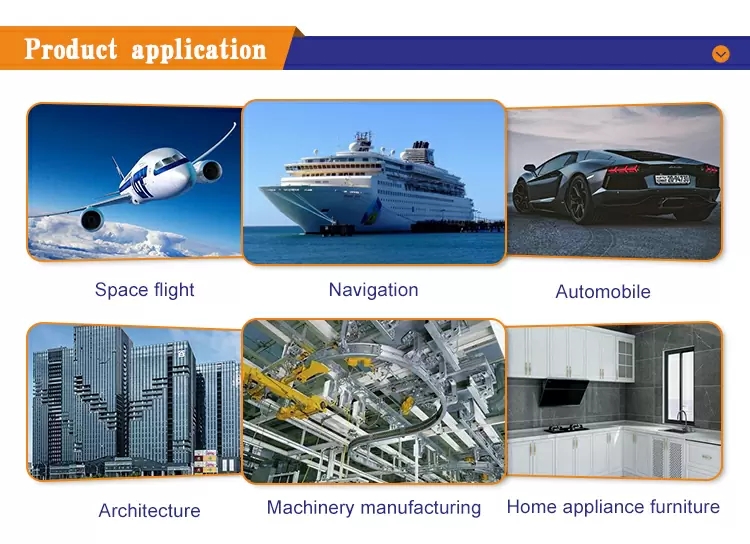 Product application

Space flight

Navigation

Automobile

Architecture

Machinery manufacturing

Home appliance furniture